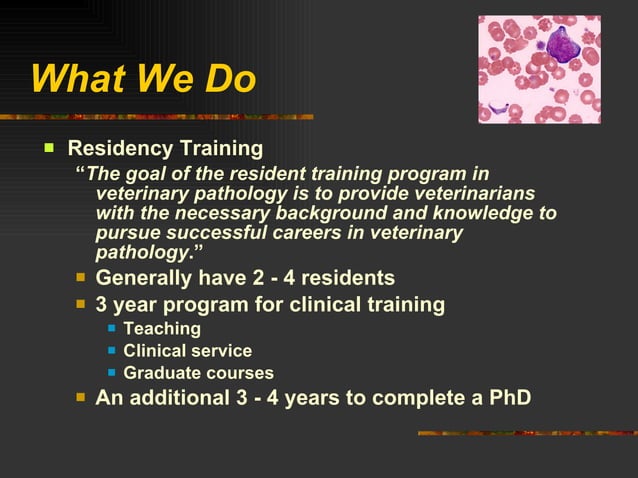 What We Do

Residency Training

"The goal of the resident training program in veterinary pathology is to provide veterinarians with the necessary background and knowledge to pursue successful careers in veterinary pathology."

Generally have 2 - 4 residents

3 year program for clinical training

Teaching

Clinical service

Graduate courses

An additional 3 - 4 years to complete a PhD